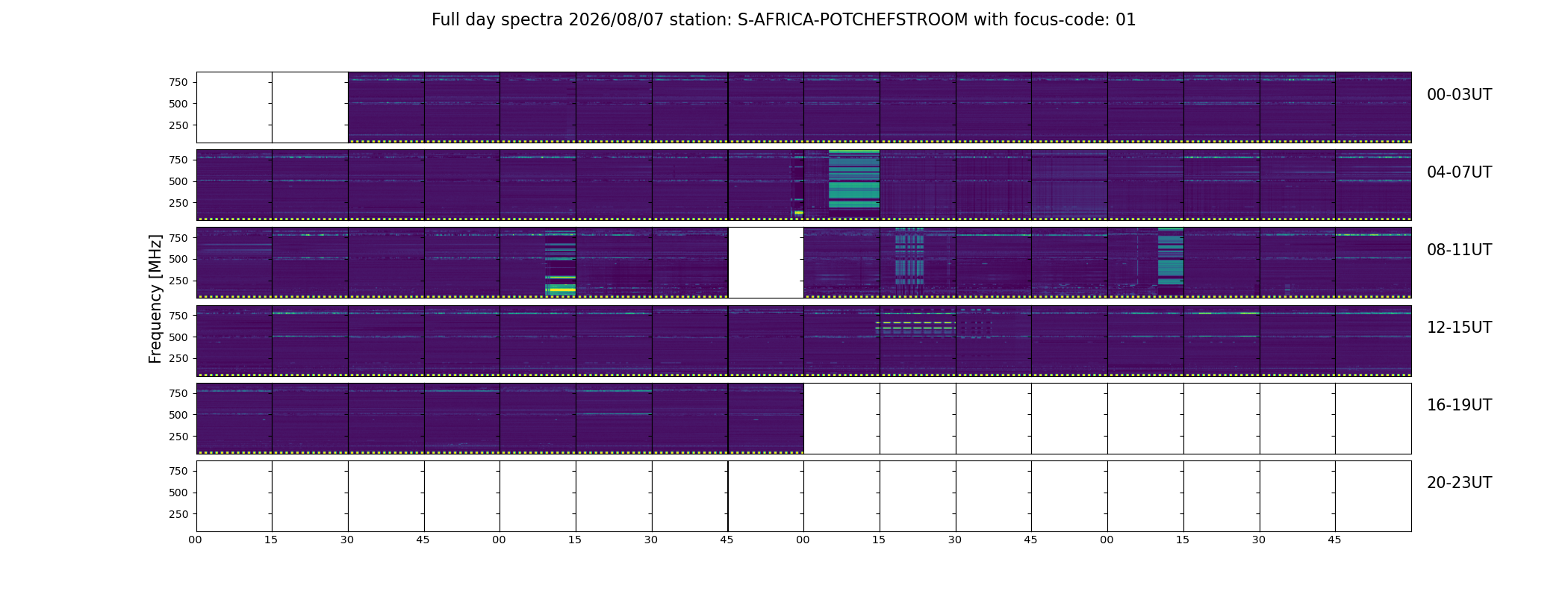 Full day spectra 2026/08/07 station: S-AFRICA-POTCHEFSTROOM with focus-code: 01

Frequency [MHz]

750
500
250
00-03UT

750
500
250
04-07UT

750
500
250
08-11UT

750
500
250
12-15UT

750
500
250
16-19UT

750
500
250
20-23UT

00 15 30 45 00 15 30 45 00 15 30 45 00 15 30 45